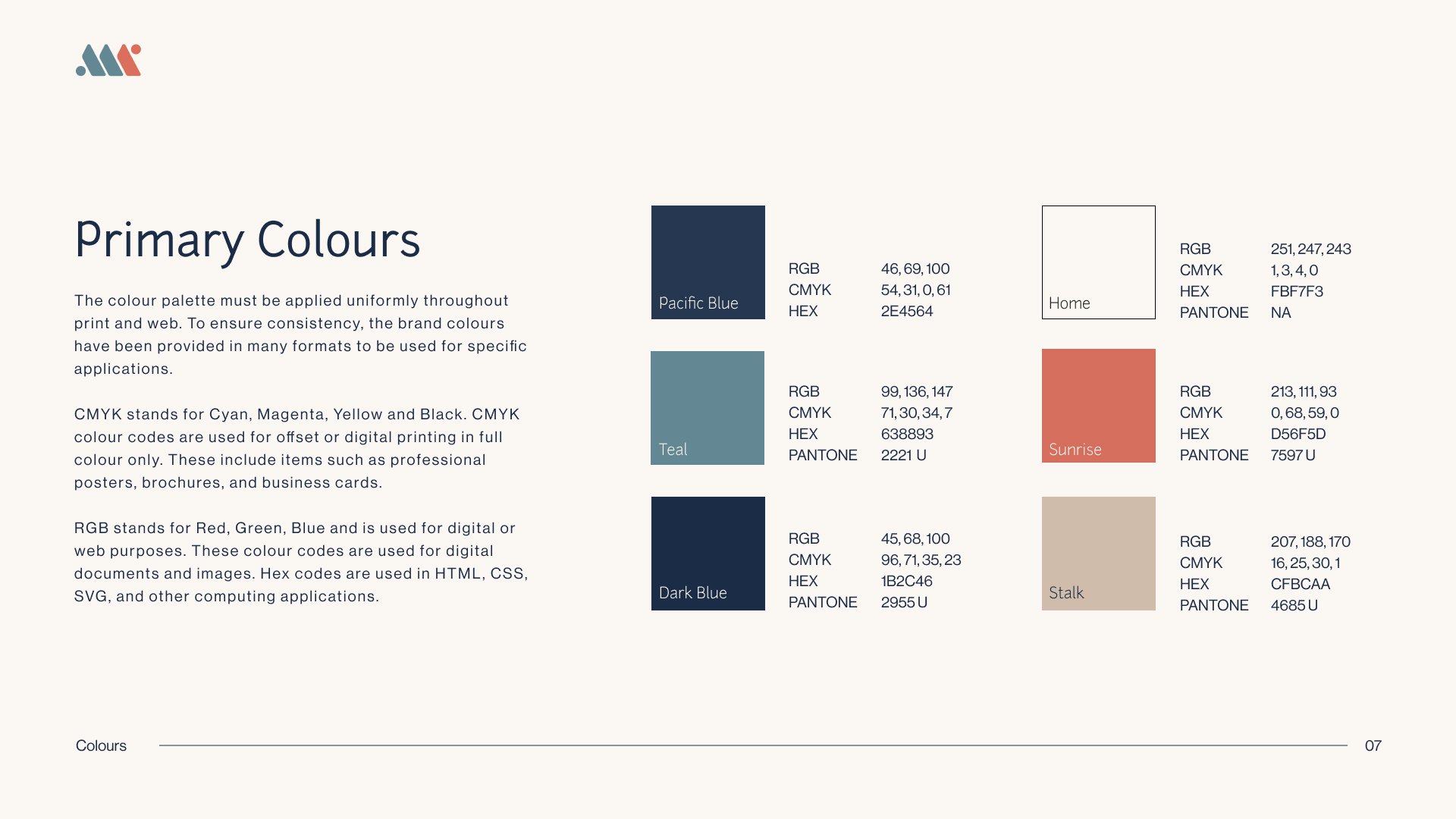 Primary Colours

The colour palette must be applied uniformly throughout print and web. To ensure consistency, the brand colours have been provided in many formats to be used for specific applications.

CMYK stands for Cyan, Magenta, Yellow and Black. CMYK colour codes are used for offset or digital printing in full colour only. These include items such as professional posters, brochures, and business cards.

RGB stands for Red, Green, Blue and is used for digital or web purposes. These colour codes are used for digital documents and images. Hex codes are used in HTML, CSS, SVG, and other computing applications.

Pacific Blue

RGB 46, 69, 100
CMYK 54, 31, 0, 61
HEX 2E4564

Teal

RGB 99, 136, 147
CMYK 71, 30, 34, 7
HEX 638893
PANTONE 2221 U

Dark Blue

RGB 45, 68, 100
CMYK 96, 71, 35, 23
HEX 1B2C46
PANTONE 2955 U

Home

RGB 251, 247, 243
CMYK 1, 3, 4, 0
HEX FBF7F3
PANTONE NA

Sunrise

RGB 213, 111, 93
CMYK 0, 68, 59, 0
HEX D56F5D
PANTONE 7597 U

Stalk

RGB 207, 188, 170
CMYK 16, 25, 30, 1
HEX CFBCAA
PANTONE 4685 U

Colours

07